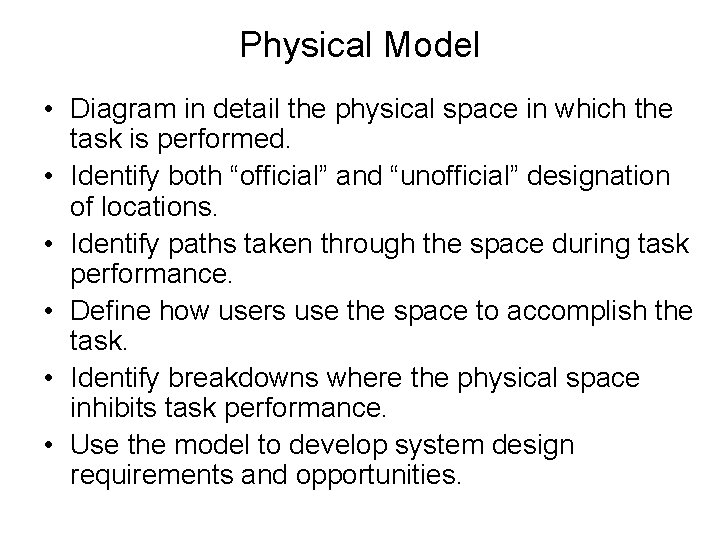 Physical Model

• Diagram in detail the physical space in which the task is performed.
• Identify both “official” and “unofficial” designation of locations.
• Identify paths taken through the space during task performance.
• Define how users use the space to accomplish the task.
• Identify breakdowns where the physical space inhibits task performance.
• Use the model to develop system design requirements and opportunities.